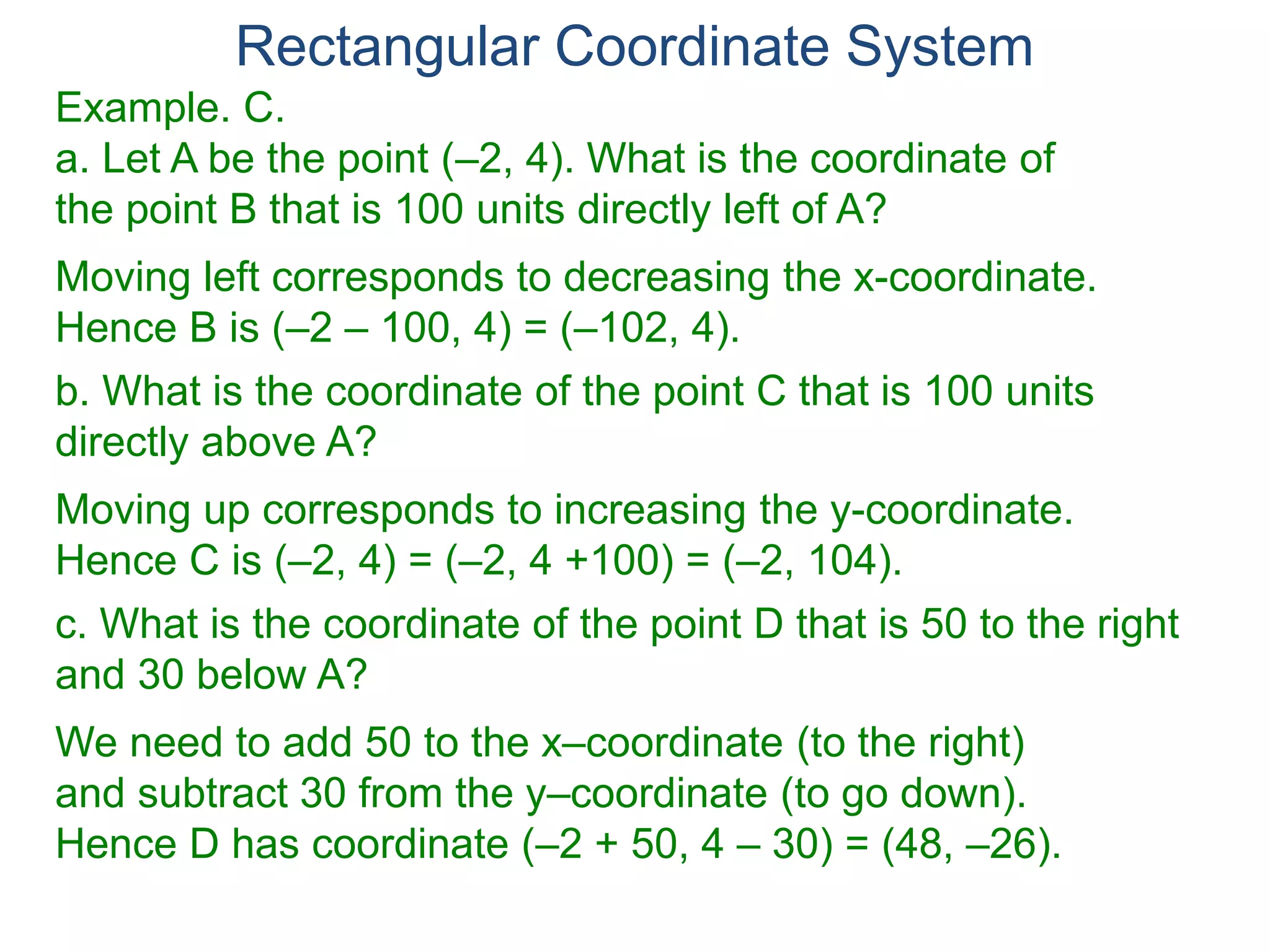 Rectangular Coordinate System

Example. C.
a. Let A be the point (–2, 4). What is the coordinate of the point B that is 100 units directly left of A?

Moving left corresponds to decreasing the x-coordinate. Hence B is (–2 – 100, 4) = (–102, 4).

b. What is the coordinate of the point C that is 100 units directly above A?

Moving up corresponds to increasing the y-coordinate. Hence C is (–2, 4) = (–2, 4 +100) = (–2, 104).

c. What is the coordinate of the point D that is 50 to the right and 30 below A?

We need to add 50 to the x–coordinate (to the right) and subtract 30 from the y–coordinate (to go down). Hence D has coordinate (–2 + 50, 4 – 30) = (48, –26).